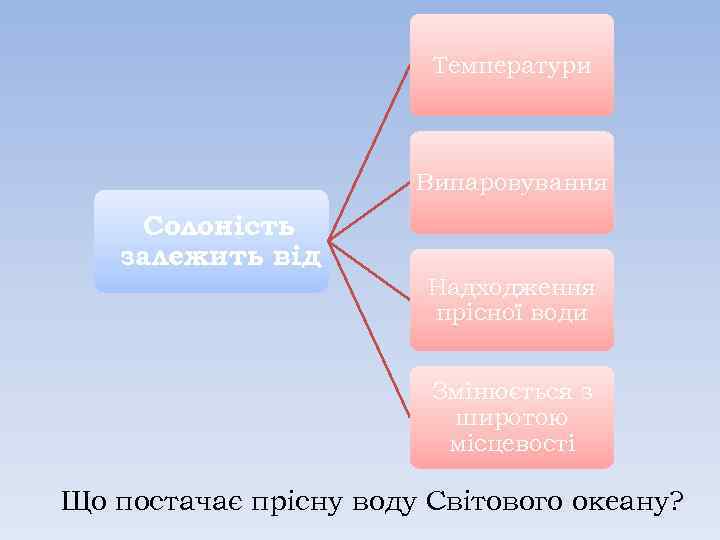 Солоність залежить від

Температури

Випаровування

Надходження прісної води

Змінюється з широтою місцевості

Що постачає прісну воду Світового океану?